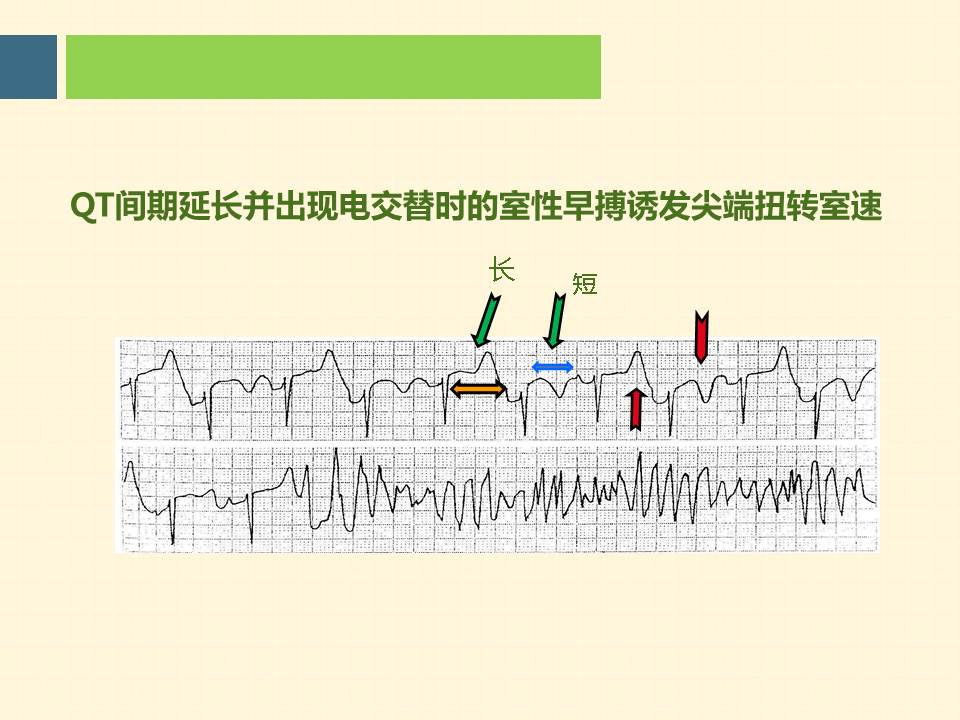 QT间期延长并出现电交替时的室性早搏诱发尖端扭转室速

长

短